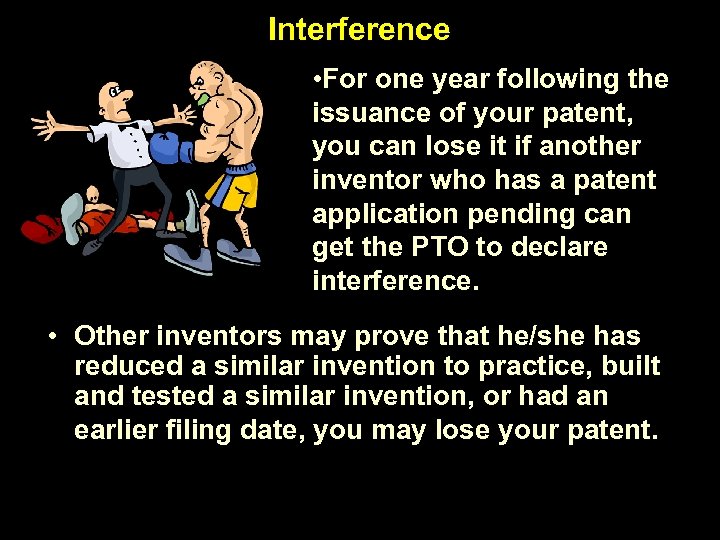 Interference

•For one year following the issuance of your patent, you can lose it if another inventor who has a patent application pending can get the PTO to declare interference.

• Other inventors may prove that he/she has reduced a similar invention to practice, built and tested a similar invention, or had an earlier filing date, you may lose your patent.